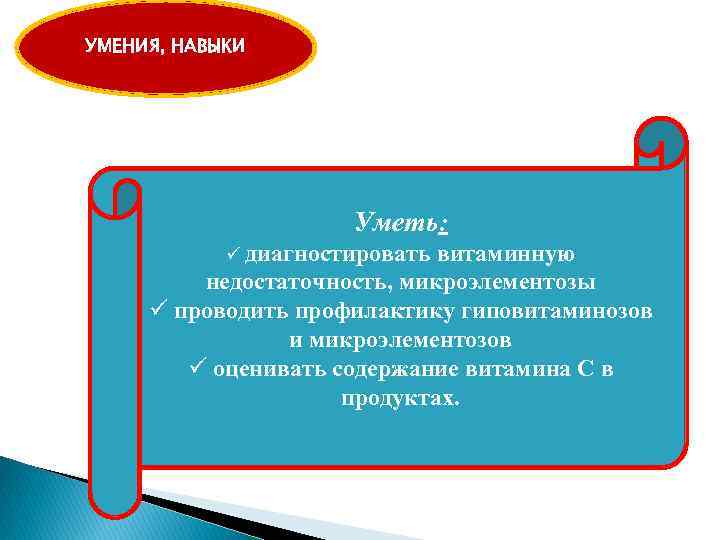 УМЕНИЯ, НАВЫКИ

Уметь:
✓ диагностировать витаминную недостаточность, микроэлементозы
✓ проводить профилактику гиповитаминозов и микроэлементозов
✓ оценивать содержание витамина С в продуктах.